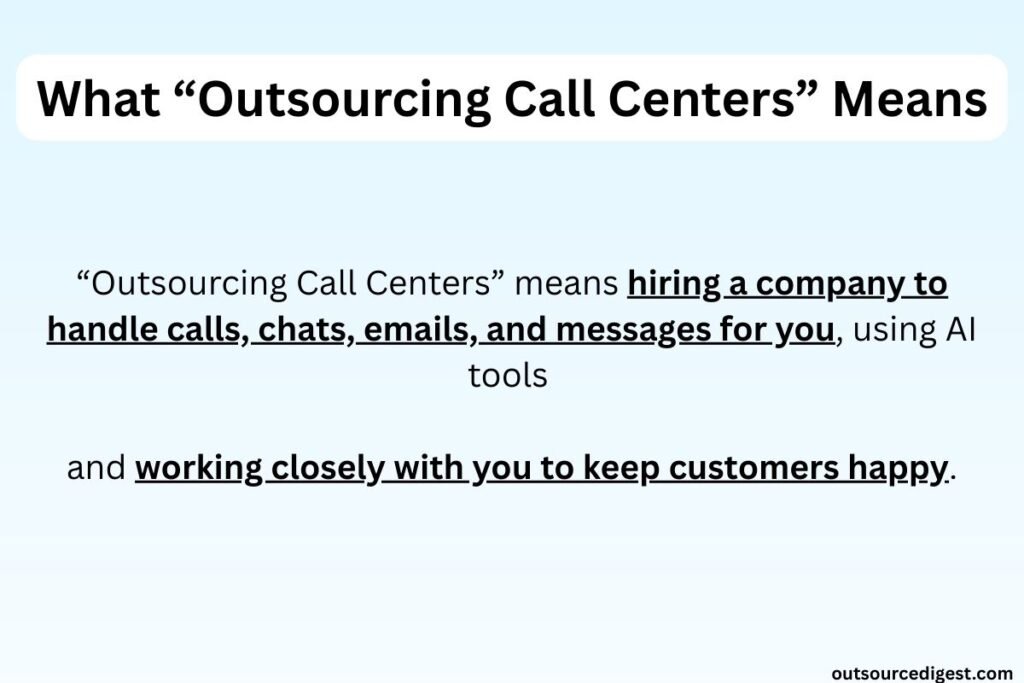 What “Outsourcing Call Centers” Means

“Outsourcing Call Centers” means hiring a company to handle calls, chats, emails, and messages for you, using AI tools

and working closely with you to keep customers happy.

outsourcedigest.com